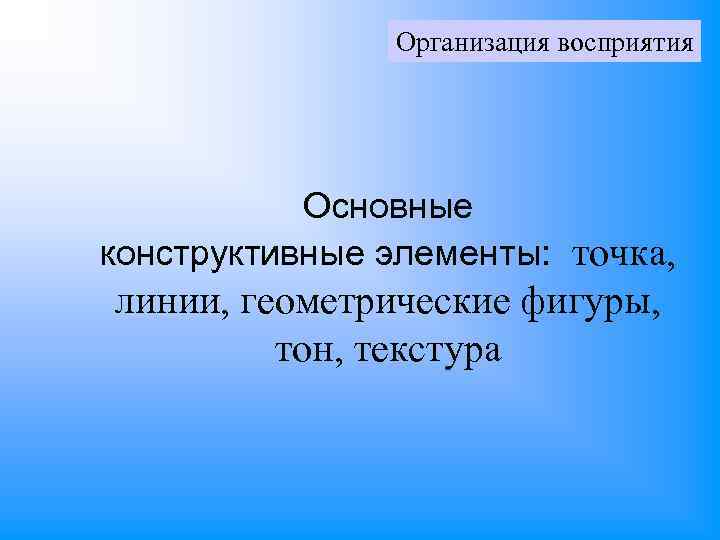 Организация восприятия

Основные конструктивные элементы: точка, линии, геометрические фигуры, тон, текстура